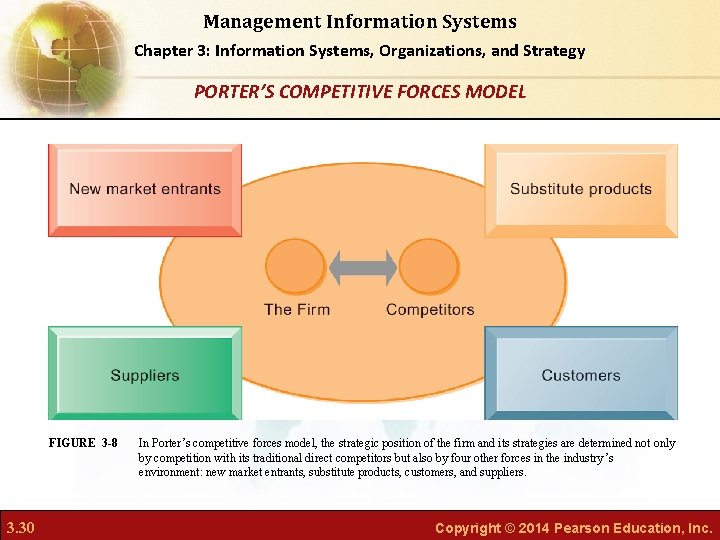 Management Information Systems

Chapter 3: Information Systems, Organizations, and Strategy

PORTER'S COMPETITIVE FORCES MODEL

New market entrants

Substitute products

The Firm

Competitors

Suppliers

Customers

FIGURE 3-8 In Porter's competitive forces model, the strategic position of the firm and its strategies are determined not only by competition with its traditional direct competitors but also by four other forces in the industry's environment: new market entrants, substitute products, customers, and suppliers.

3.30

Copyright © 2014 Pearson Education, Inc.